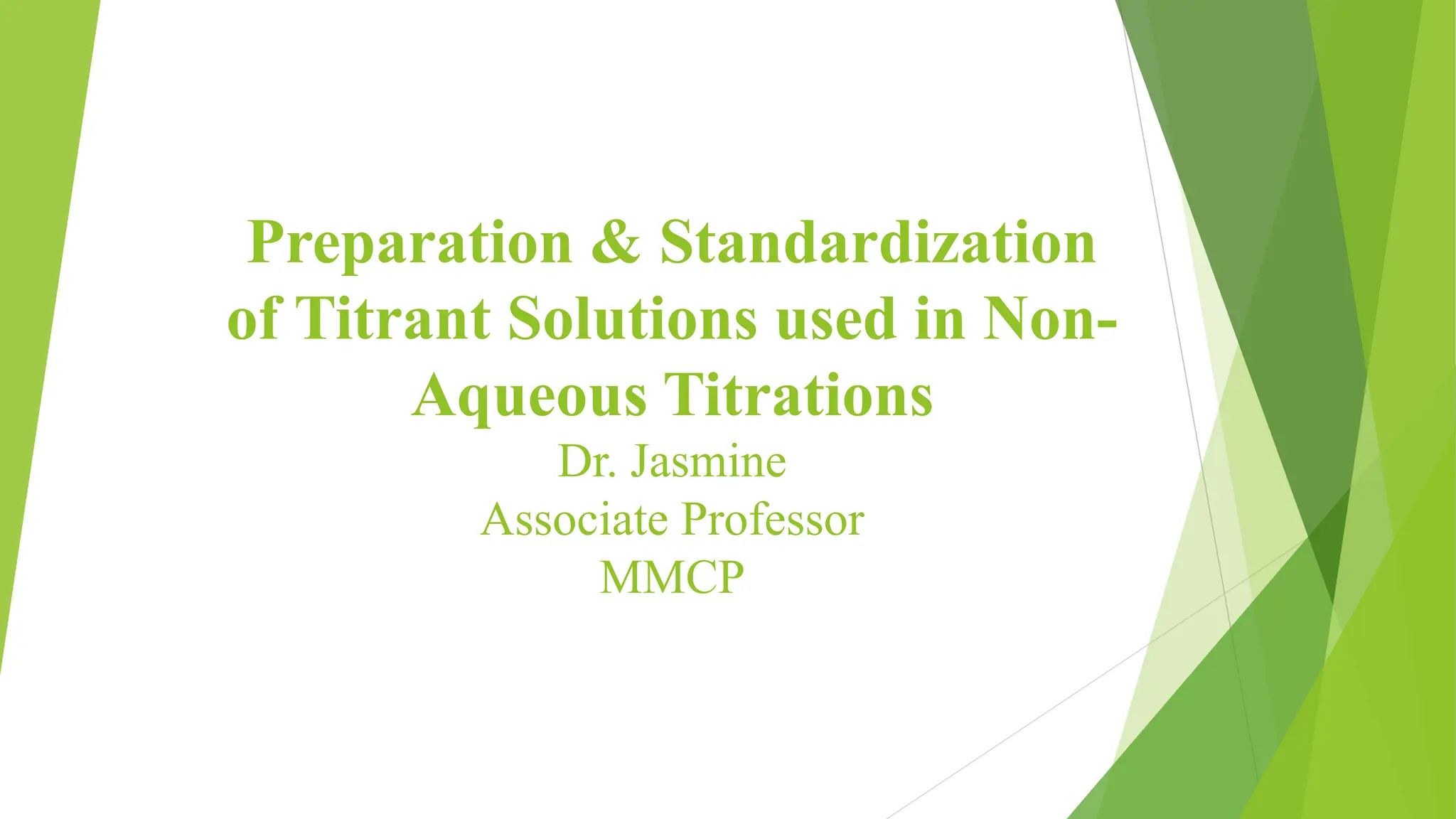 Preparation & Standardization of Titrant Solutions used in Non-Aqueous Titrations

Dr. Jasmine
Associate Professor
MMCP